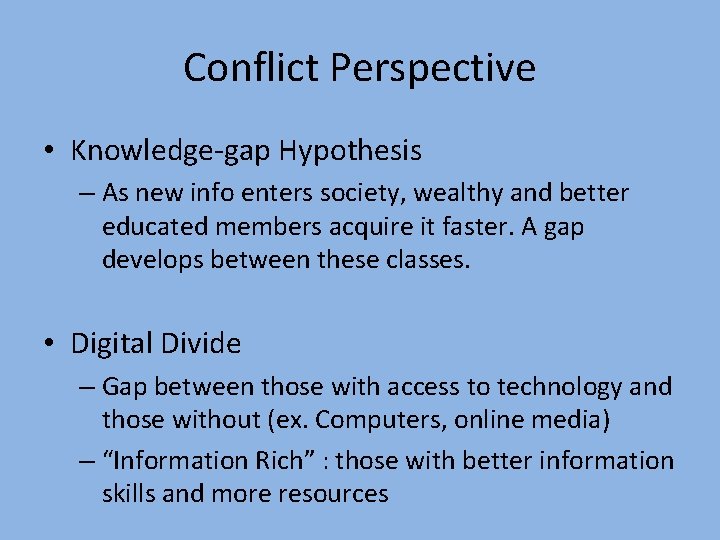 Conflict Perspective

• Knowledge-gap Hypothesis
– As new info enters society, wealthy and better educated members acquire it faster. A gap develops between these classes.

• Digital Divide
– Gap between those with access to technology and those without (ex. Computers, online media)
– “Information Rich” : those with better information skills and more resources